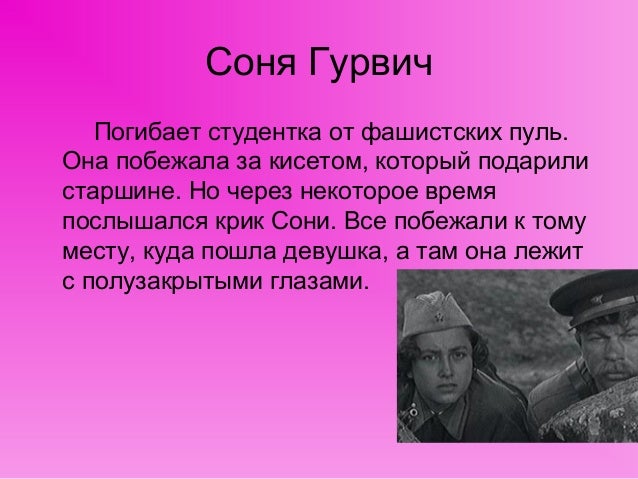 Соня Гурвич

Погибает студентка от фашистских пуль. Она побежала за кисетом, который подарили старшине. Но через некоторое время послышался крик Сони. Все побежали к тому месту, куда пошла девушка, а там она лежит с полузакрытыми глазами.